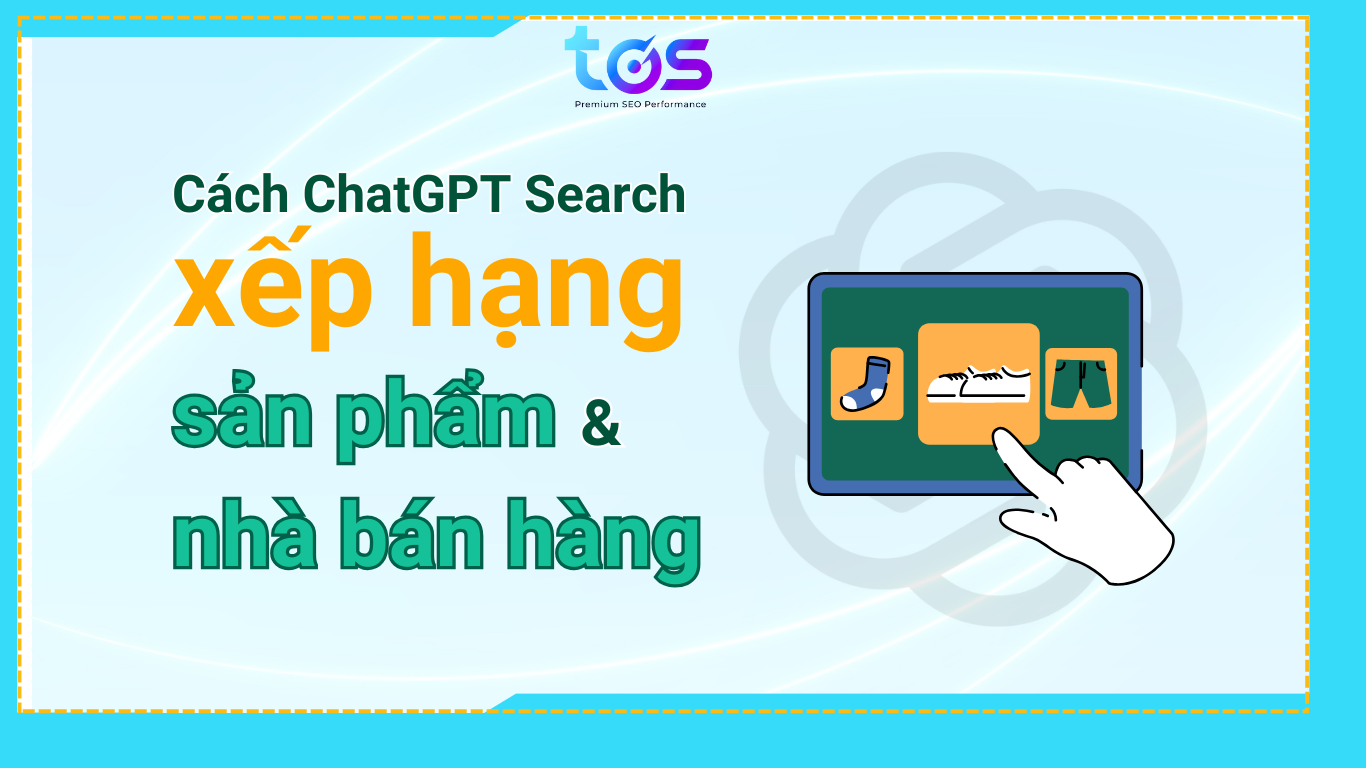 tos
Premium SEO Performance

Cách ChatGPT Search xếp hạng sản phẩm & nhà bán hàng